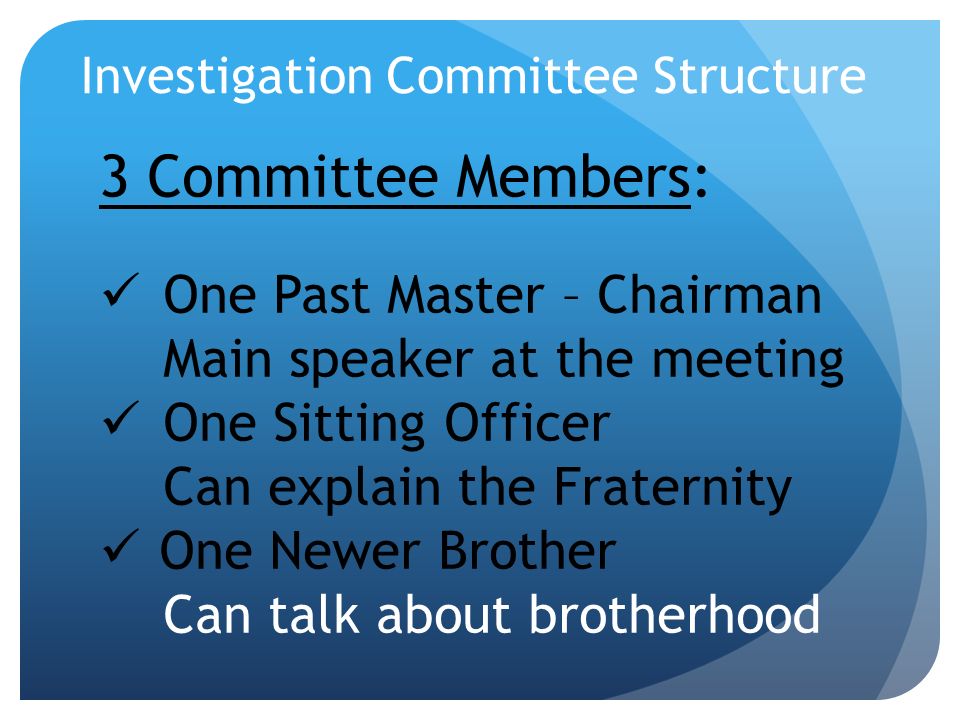 Investigation Committee Structure

3 Committee Members:

✓ One Past Master – Chairman
Main speaker at the meeting
✓ One Sitting Officer
Can explain the Fraternity
✓ One Newer Brother
Can talk about brotherhood